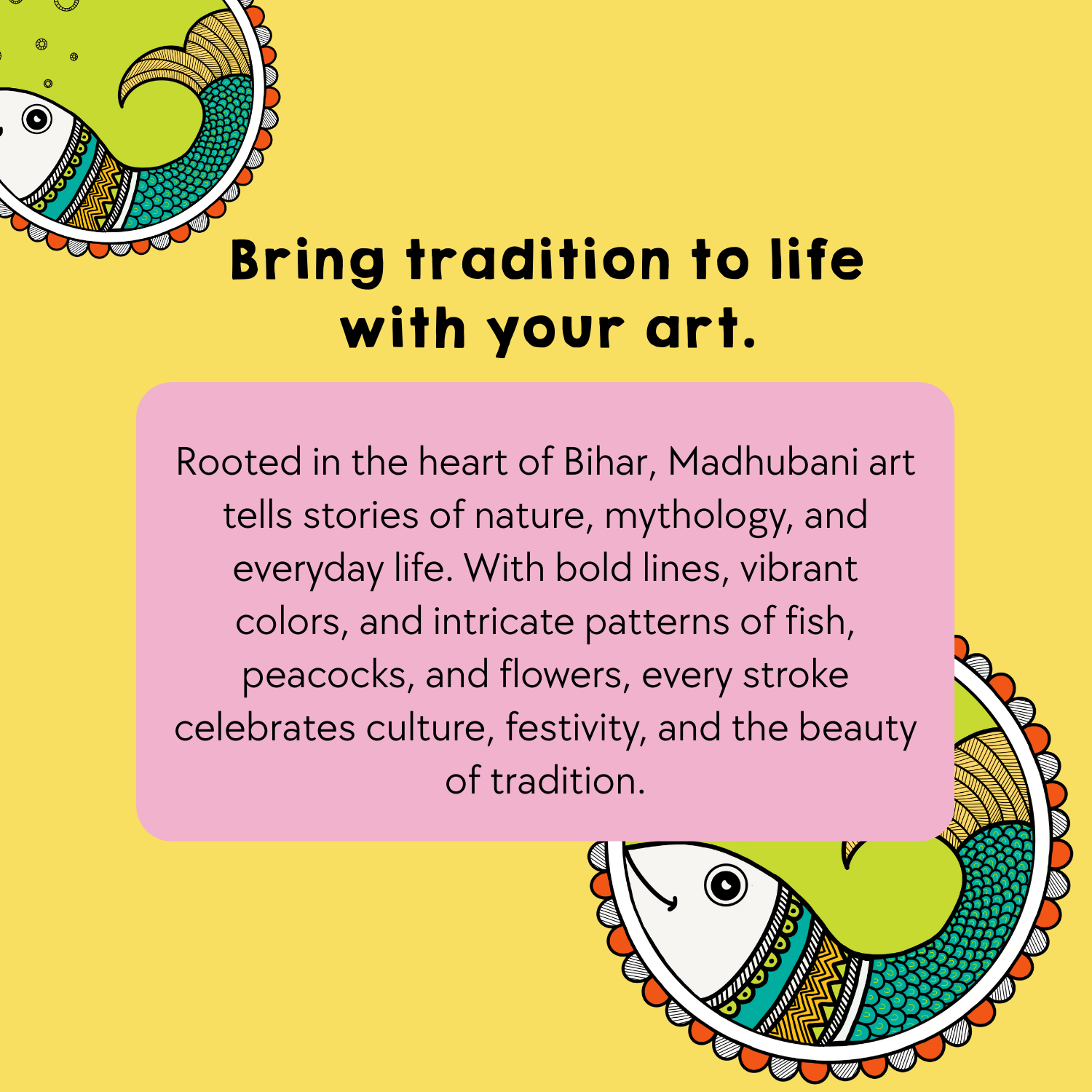 Bring tradition to life with your art.

Rooted in the heart of Bihar, Madhubani art tells stories of nature, mythology, and everyday life. With bold lines, vibrant colors, and intricate patterns of fish, peacocks, and flowers, every stroke celebrates culture, festivity, and the beauty of tradition.